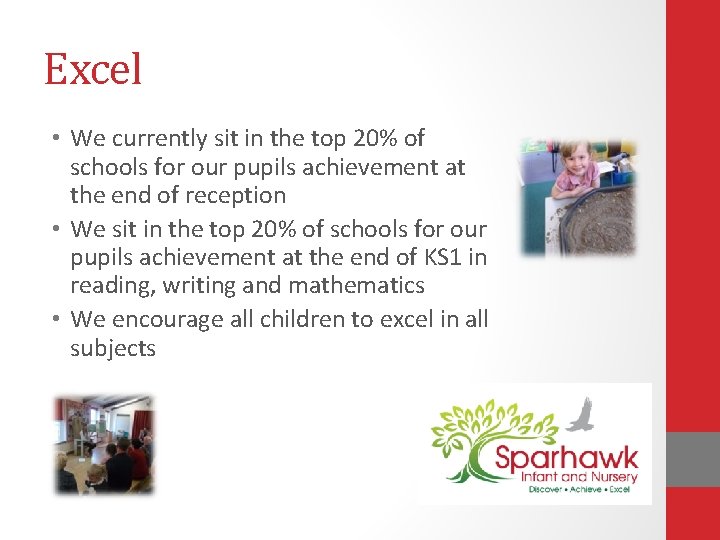 Excel

• We currently sit in the top 20% of schools for our pupils achievement at the end of reception
• We sit in the top 20% of schools for our pupils achievement at the end of KS1 in reading, writing and mathematics
• We encourage all children to excel in all subjects

Sparhawk
Infant and Nursery
Discover • Achieve • Excel